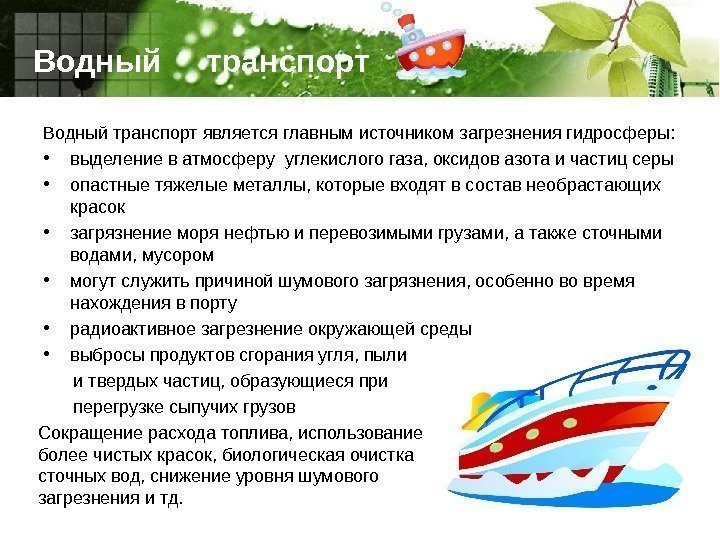 Водный транспорт

Водный транспорт является главным источником загрезнения гидросферы:
• выделение в атмосферу углекислого газа, оксидов азота и частиц серы
• опастные тяжелые металлы, которые входят в состав необрастающих красок
• загрязнение моря нефтью и перевозимыми грузами, а также сточными водами, мусором
• могут служить причиной шумового загрязнения, особенно во время нахождения в порту
• радиоактивное загрезнение окружающей среды
• выбросы продуктов сгорания угля, пыли и твердых частиц, образующиеся при перегрузке сыпучих грузов

Сокращение расхода топлива, использование более чистых красок, биологическая очистка сточных вод, снижение уровня шумового загрезнения и тд.